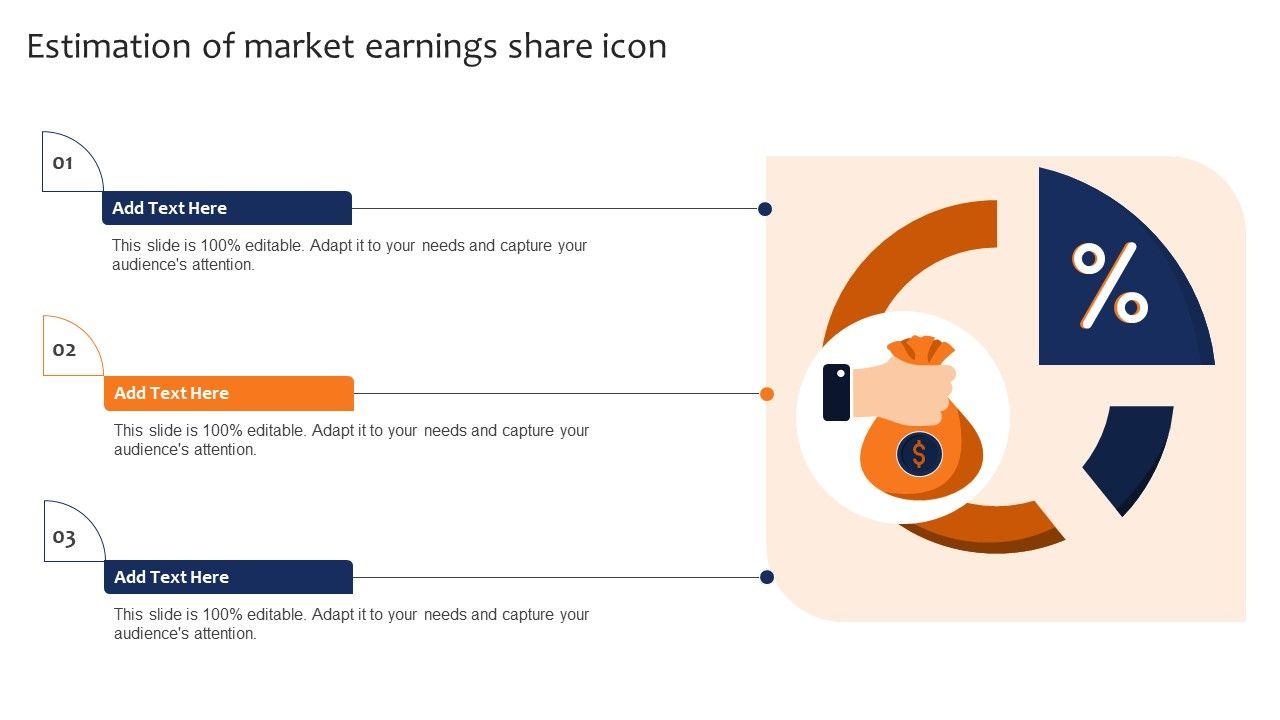 Estimation of market earnings share icon

01

Add Text Here

This slide is 100% editable. Adapt it to your needs and capture your audience's attention.

02

Add Text Here

This slide is 100% editable. Adapt it to your needs and capture your audience's attention.

03

Add Text Here

This slide is 100% editable. Adapt it to your needs and capture your audience's attention.

%

$